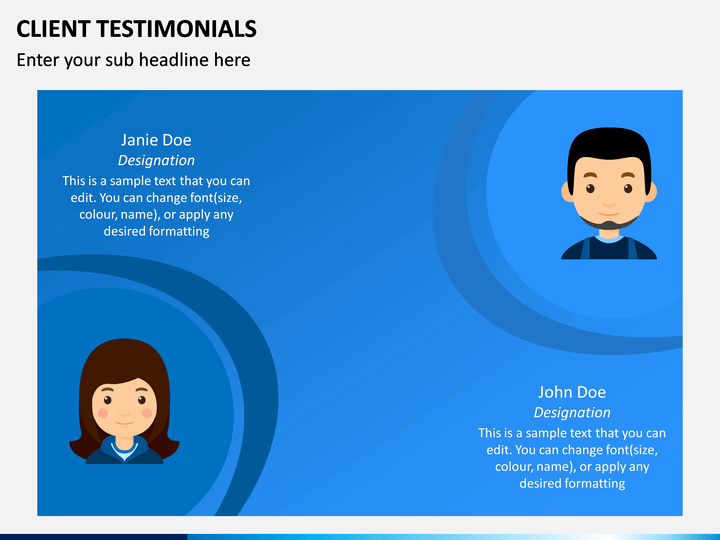 CLIENT TESTIMONIALS

Enter your sub headline here

Janie Doe

Designation

This is a sample text that you can edit. You can change font(size, colour, name), or apply any desired formatting

John Doe

Designation

This is a sample text that you can edit. You can change font(size, colour, name), or apply any desired formatting